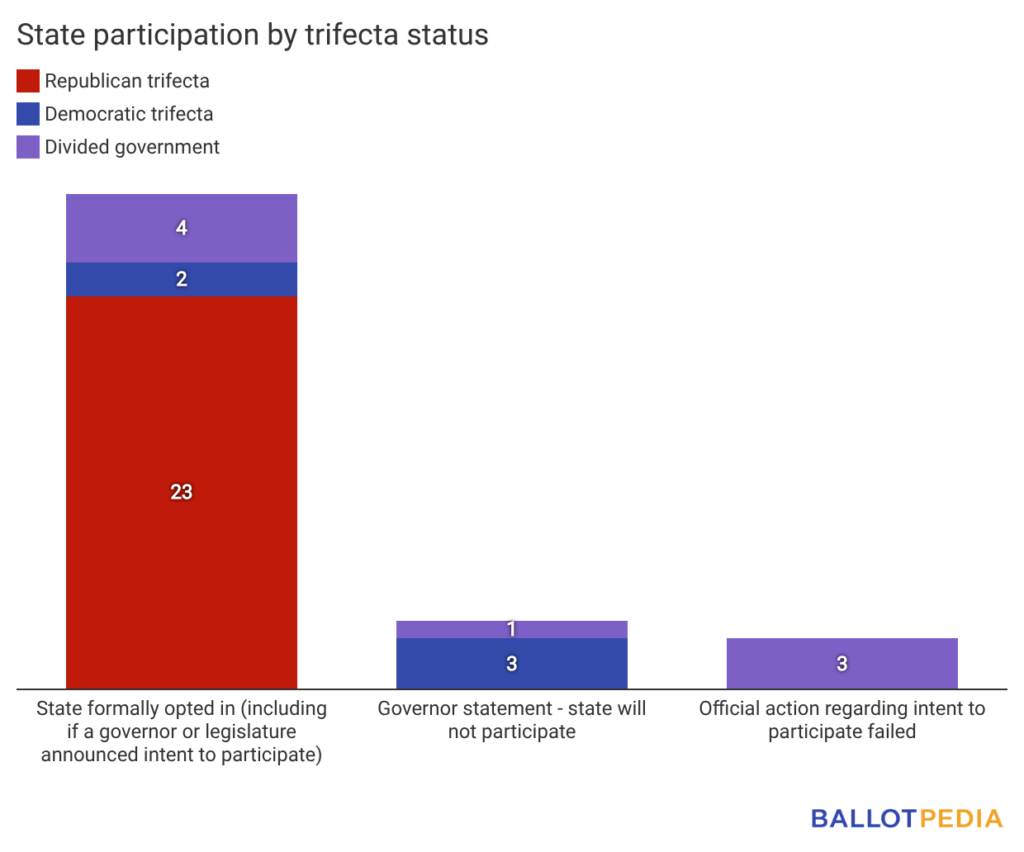 State participation by trifecta status

Republican trifecta
Democratic trifecta
Divided government

4
2
23
1
3
3

State formally opted in (including if a governor or legislature announced intent to participate)
Governor statement - state will not participate
Official action regarding intent to participate failed

BALLOTPEDIA